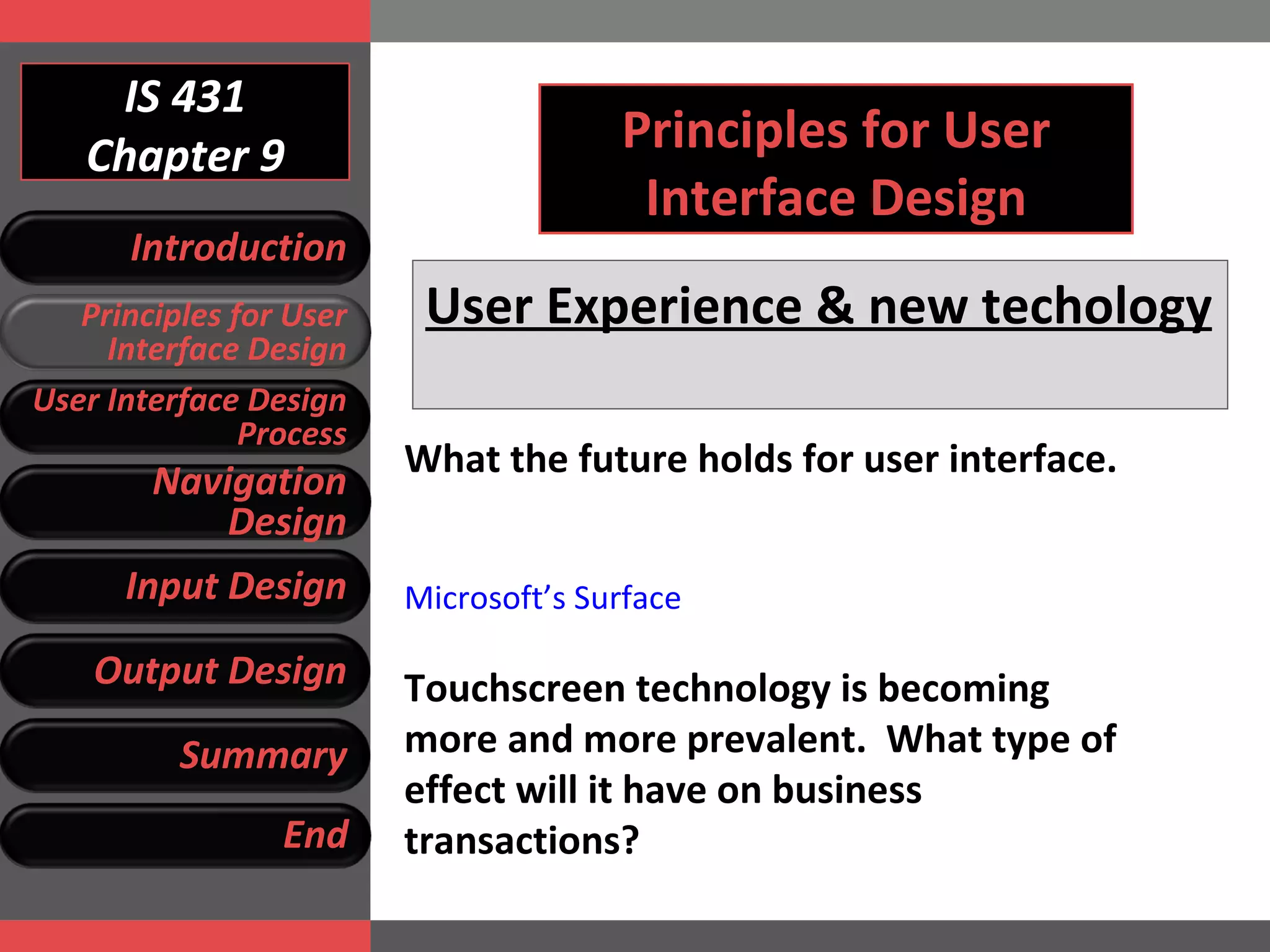 IS 431
Chapter 9

Introduction

Principles for User Interface Design

User Interface Design Process

Navigation Design

Input Design

Output Design

Summary

End

Principles for User Interface Design

User Experience & new techology

What the future holds for user interface.

Microsoft's Surface

Touchscreen technology is becoming more and more prevalent. What type of effect will it have on business transactions?